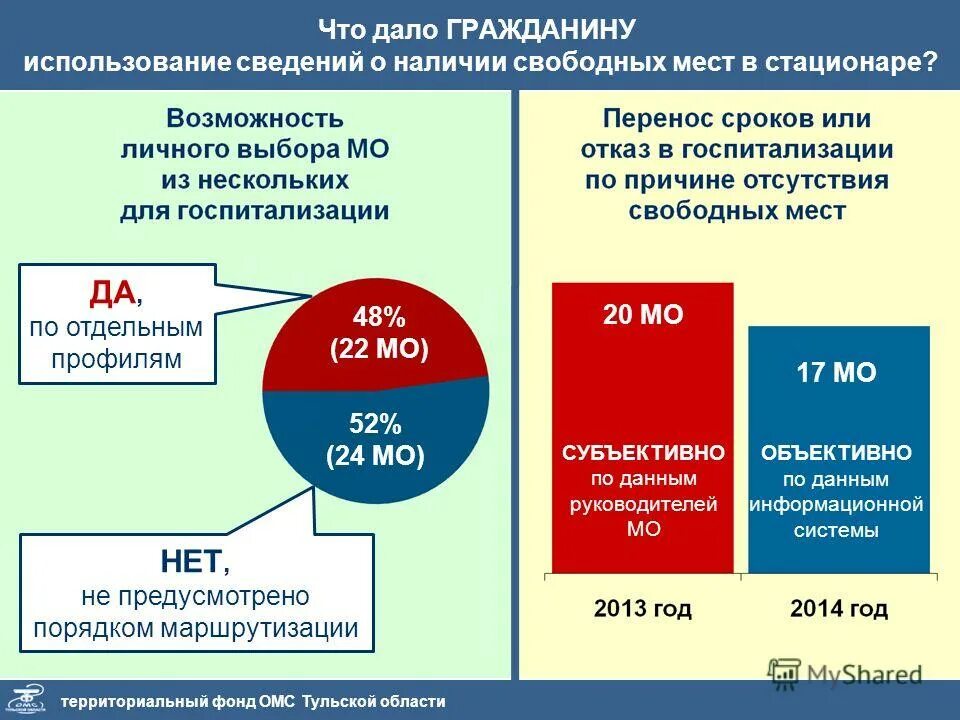 Что дало ГРАЖДАНИНУ
использование сведений о наличии свободных мест в стационаре?

Возможность личного выбора МО из нескольких для госпитализации

ДА, по отдельным профилям

48% (22 МО)

52% (24 МО)

НЕТ, не предусмотрено порядком маршрутизации

Перенос сроков или отказ в госпитализации по причине отсутствия свободных мест

20 МО

СУБЪЕКТИВНО по данным руководителей МО

17 МО

ОБЪЕКТИВНО по данным информационной системы

2013 год

2014 год

MyShared

территориальный фонд ОМС Тульской области